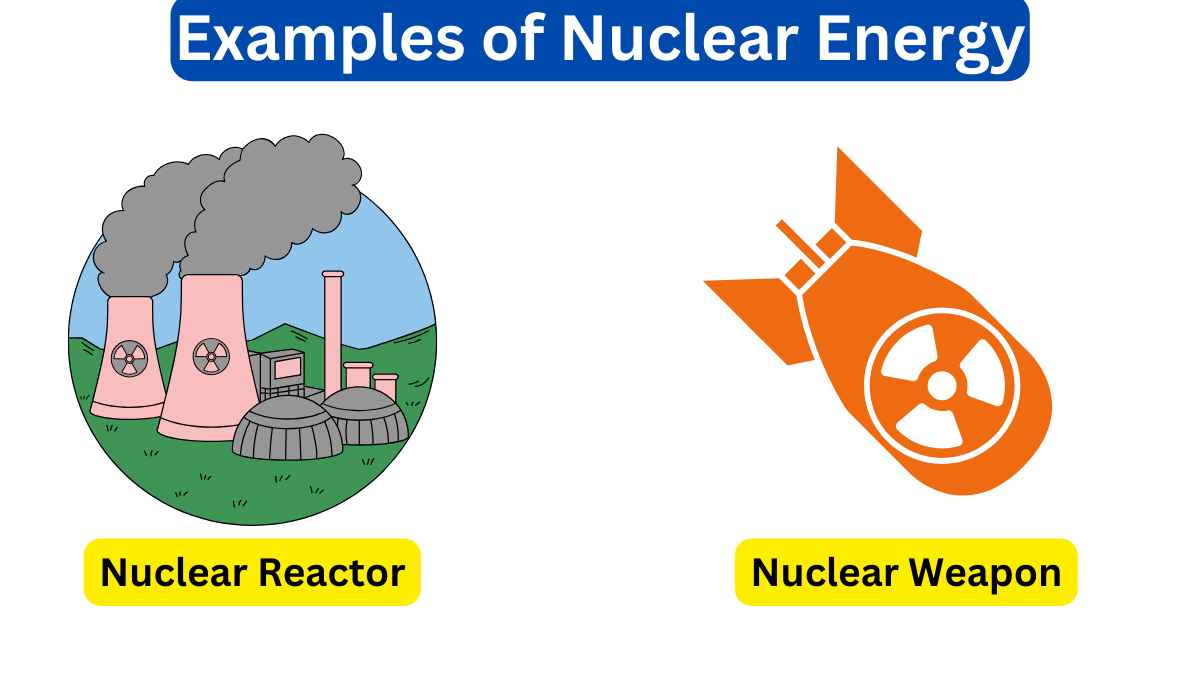 Examples of Nuclear Energy

Nuclear Reactor

Nuclear Weapon